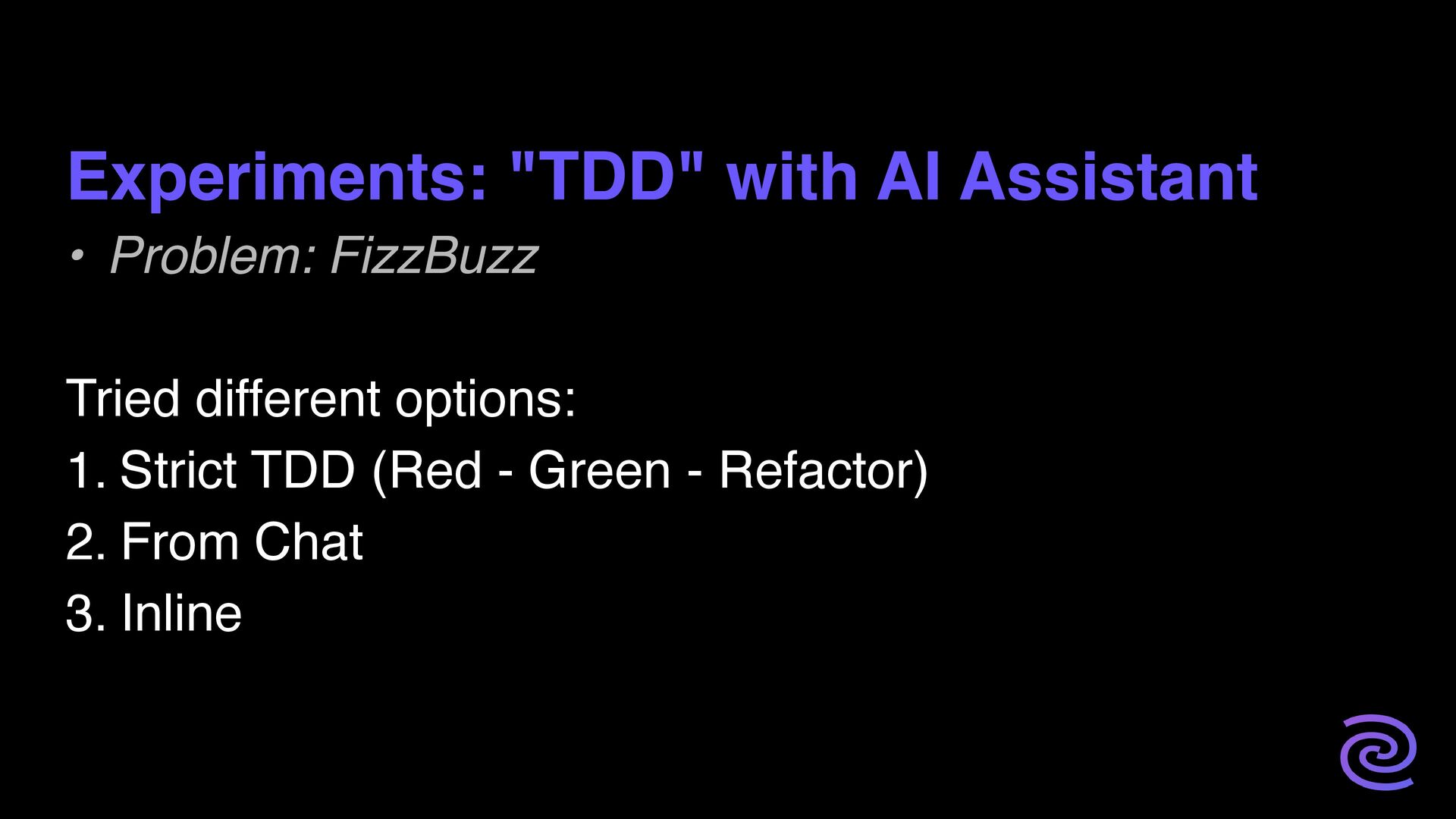 Experiments: "TDD" with AI Assistant

• Problem: FizzBuzz

Tried different options:

1. Strict TDD (Red - Green - Refactor)
2. From Chat
3. Inline